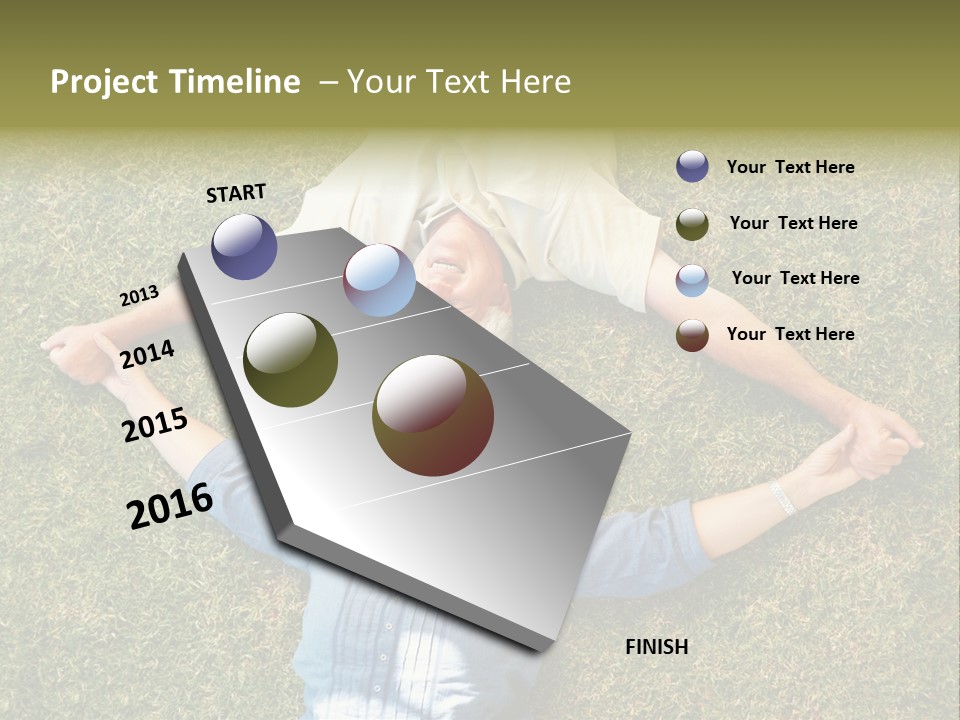 Project Timeline – Your Text Here

START

2013

2014

2015

2016

FINISH

Your Text Here

Your Text Here

Your Text Here

Your Text Here